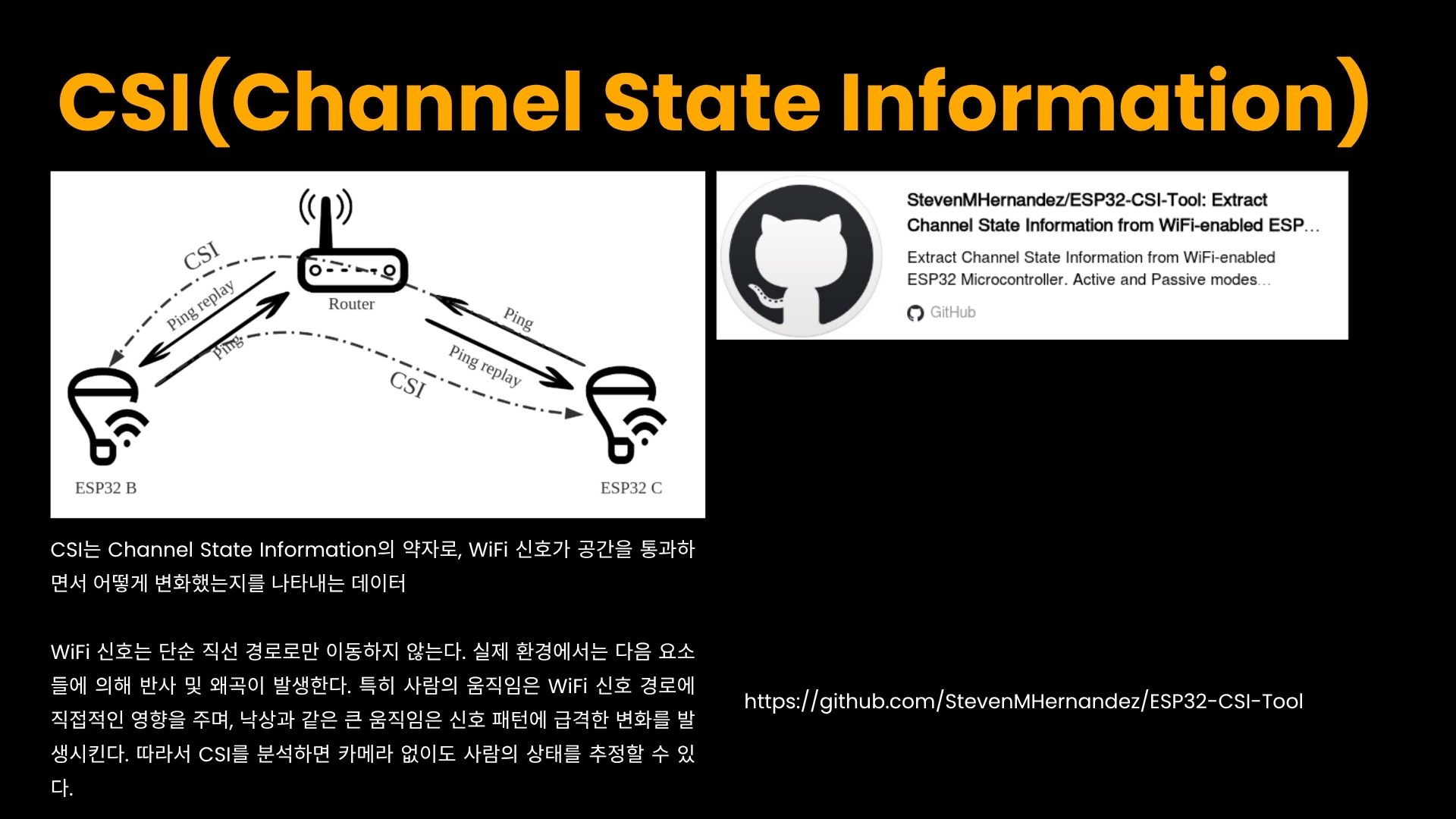 CSI(Channel State Information)

CSI

Ping replay

Ping

Router

Ping

Ping replay

CSI

ESP32 B

ESP32 C

CSI는 Channel State Information의 약자로, WiFi 신호가 공간을 통과하면서 어떻게 변화했는지를 나타내는 데이터

WiFi 신호는 단순 직선 경로로만 이동하지 않는다. 실제 환경에서는 다음 요소들에 의해 반사 및 왜곡이 발생한다. 특히 사람의 움직임은 WiFi 신호 경로에 직접적인 영향을 주며, 낙상과 같은 큰 움직임은 신호 패턴에 급격한 변화를 발생시킨다. 따라서 CSI를 분석하면 카메라 없이도 사람의 상태를 추정할 수 있다.

StevenMHernandez/ESP32-CSI-Tool: Extract Channel State Information from WiFi-enabled ESP...

Extract Channel State Information from WiFi-enabled ESP32 Microcontroller. Active and Passive modes...

GitHub

https://github.com/StevenMHernandez/ESP32-CSI-Tool